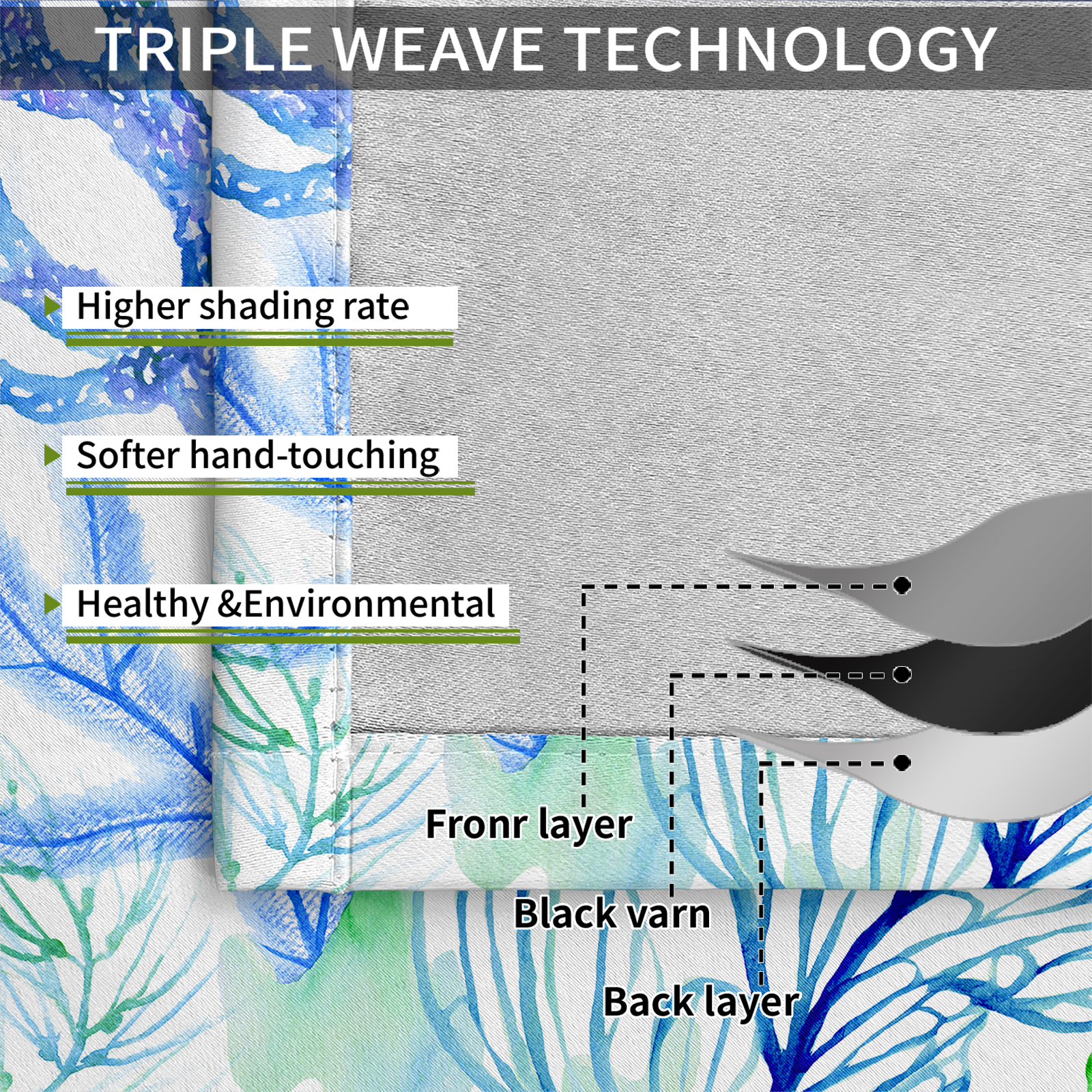 TRIPLE WEAVE TECHNOLOGY

Higher shading rate

Softer hand-touching

Healthy &Environmental

Fronr layer

Black varn

Back layer